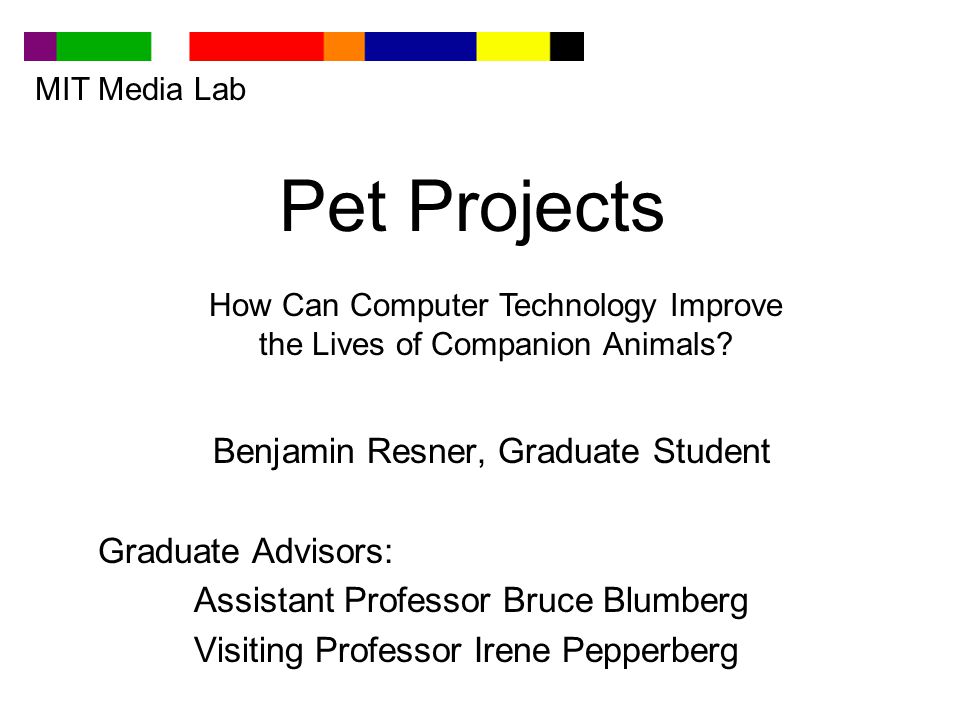 MIT Media Lab

Pet Projects

How Can Computer Technology Improve the Lives of Companion Animals?

Benjamin Resner, Graduate Student

Graduate Advisors:
Assistant Professor Bruce Blumberg
Visiting Professor Irene Pepperberg